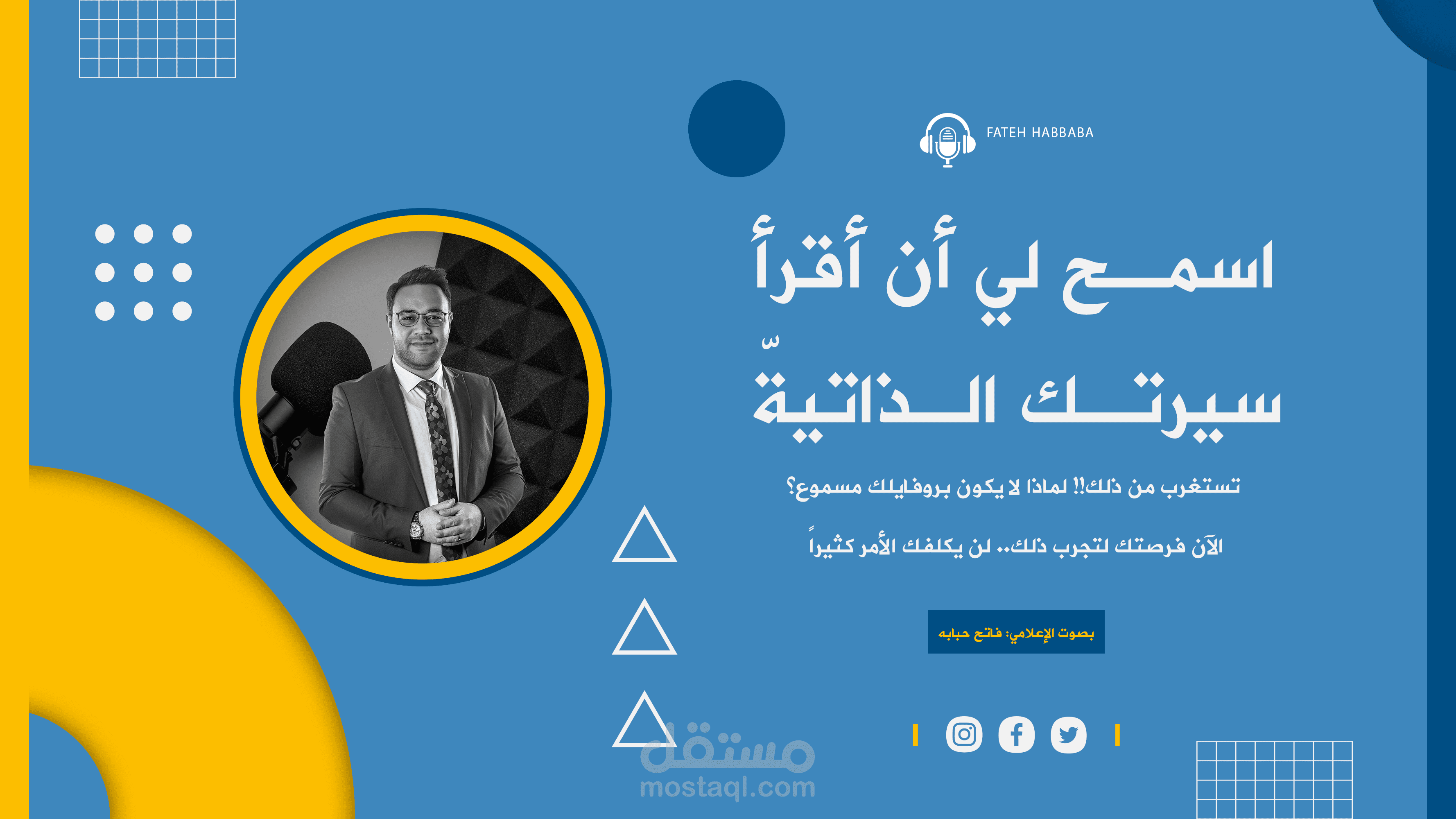 FATEH HABBABA

اسمح لي أن أقرأ سيرتك الذاتيّة

تستغرب من ذلك!! لماذا لا يكون بروفايلك مسموع؟

الآن فرصتك لتجرب ذلك.. لن يكلفك الأمر كثيراً

بصوت الإعلامي: فاتح حبابه

مستقل
mostaql.com